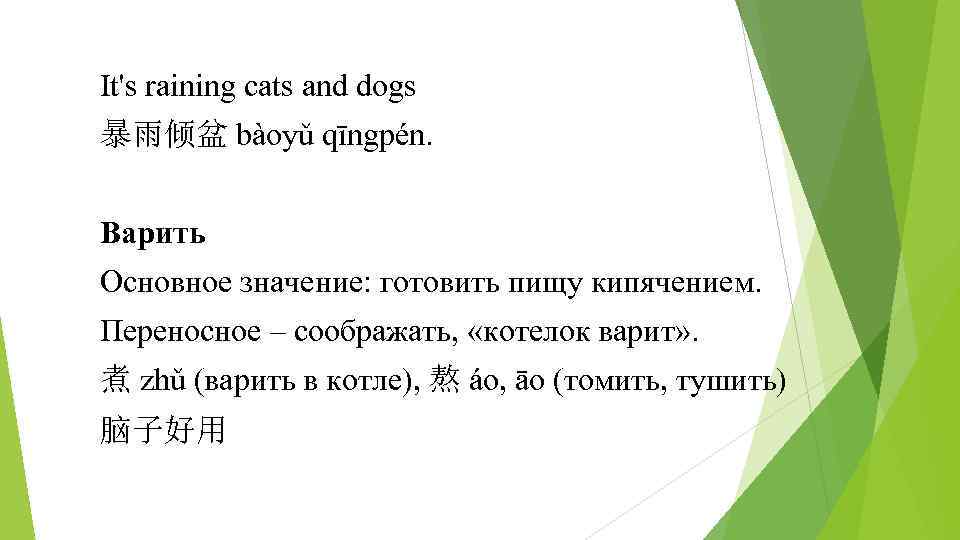 It's raining cats and dogs
暴雨倾盆 bàoyǔ qīngpén.

Варить
Основное значение: готовить пищу кипячением.
Переносное – соображать, «котелок варит».
煮 zhǔ (варить в котле), 熬 áo, āo (томить, тушить)
脑子好用